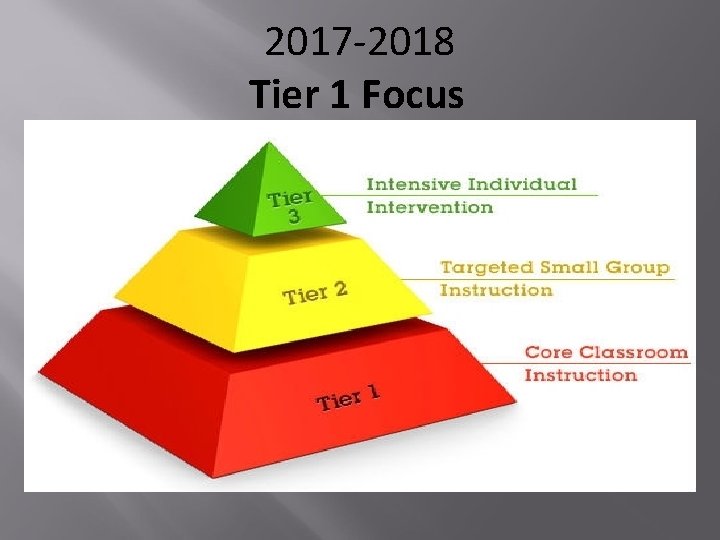 2017-2018
Tier 1 Focus

Tier 3
Intensive Individual Intervention

Tier 2
Targeted Small Group Instruction

Tier 1
Core Classroom Instruction